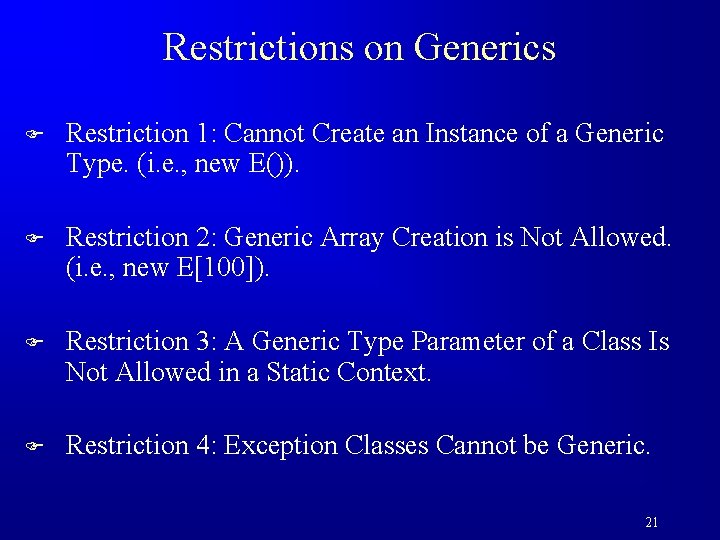 Restrictions on Generics

Restriction 1: Cannot Create an Instance of a Generic Type. (i.e., new E()).

Restriction 2: Generic Array Creation is Not Allowed. (i.e., new E[100]).

Restriction 3: A Generic Type Parameter of a Class Is Not Allowed in a Static Context.

Restriction 4: Exception Classes Cannot be Generic.

21